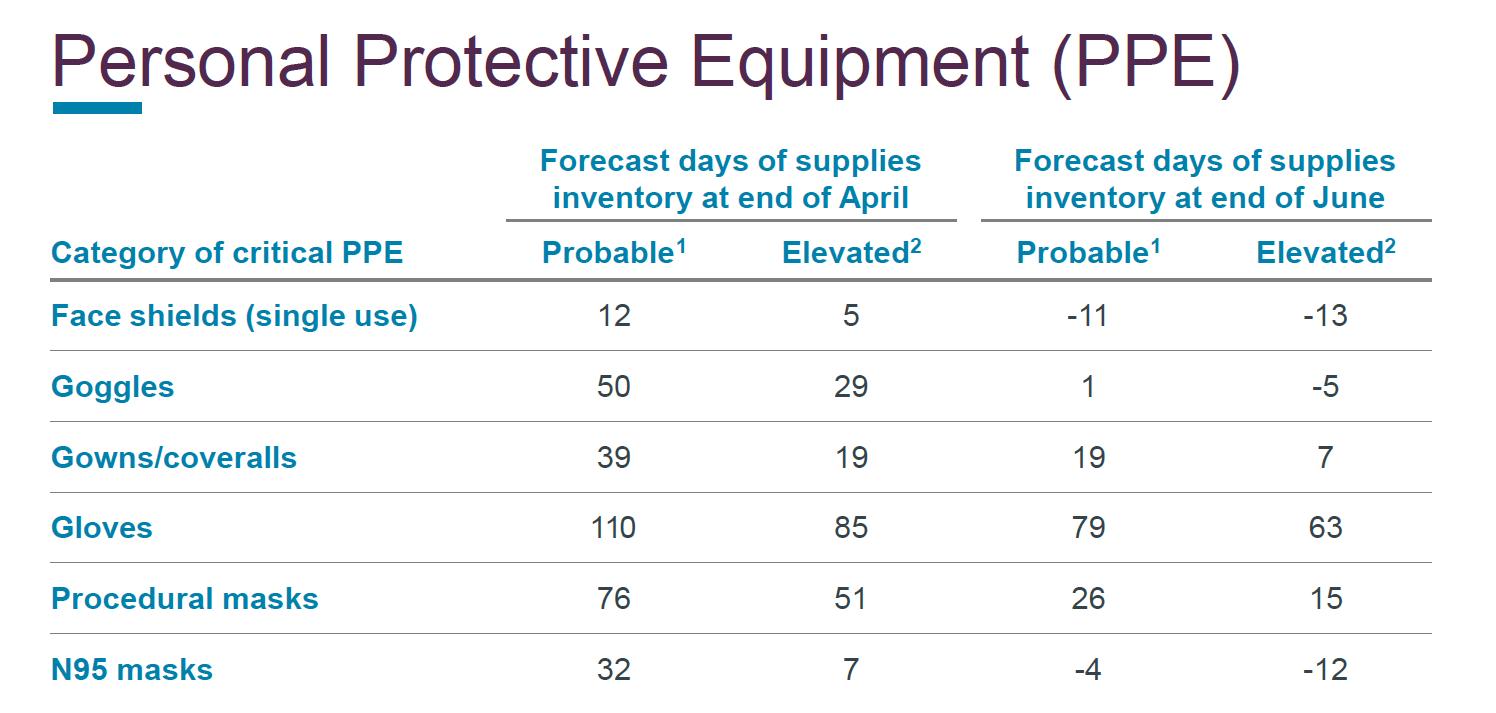 Personal Protective Equipment (PPE)

| Category of critical PPE | Forecast days of supplies inventory at end of April: Probable$^1$ | Forecast days of supplies inventory at end of April: Elevated$^2$ | Forecast days of supplies inventory at end of June: Probable$^1$ | Forecast days of supplies inventory at end of June: Elevated$^2$ |
|---|---|---|---|---|
| Face shields (single use) | 12 | 5 | -11 | -13 |
| Goggles | 50 | 29 | 1 | -5 |
| Gowns/coveralls | 39 | 19 | 19 | 7 |
| Gloves | 110 | 85 | 79 | 63 |
| Procedural masks | 76 | 51 | 26 | 15 |
| N95 masks | 32 | 7 | -4 | -12 |